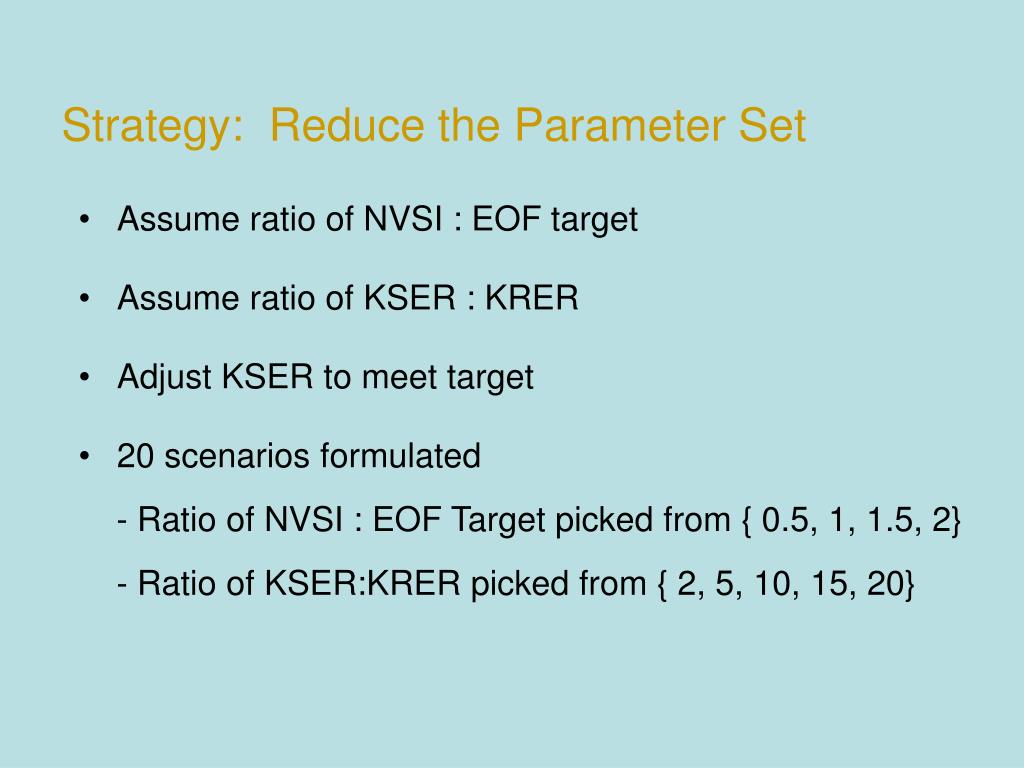 Strategy: Reduce the Parameter Set

• Assume ratio of NVSI : EOF target

• Assume ratio of KSER : KRER

• Adjust KSER to meet target

• 20 scenarios formulated

- Ratio of NVSI : EOF Target picked from { 0.5, 1, 1.5, 2}

- Ratio of KSER:KRER picked from { 2, 5, 10, 15, 20}